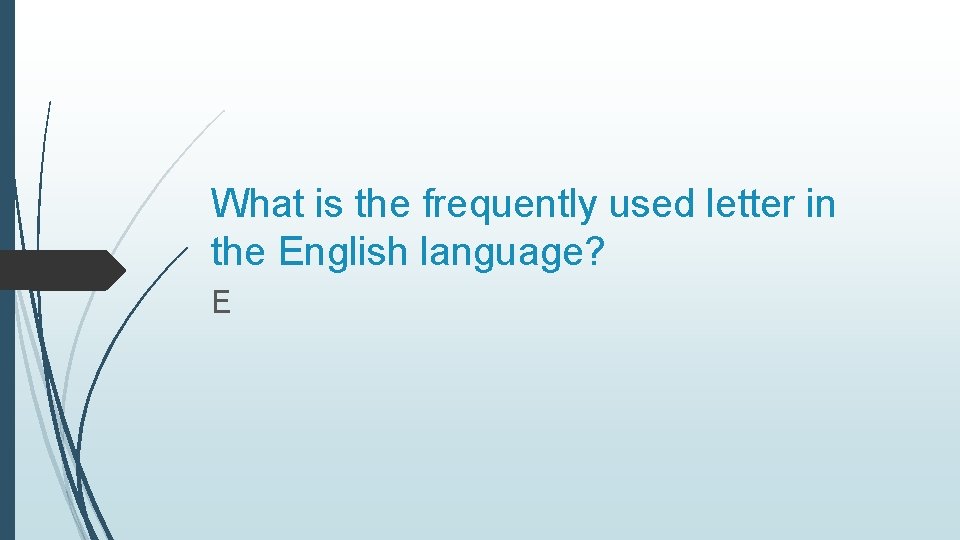 What is the frequently used letter in the English language?

E